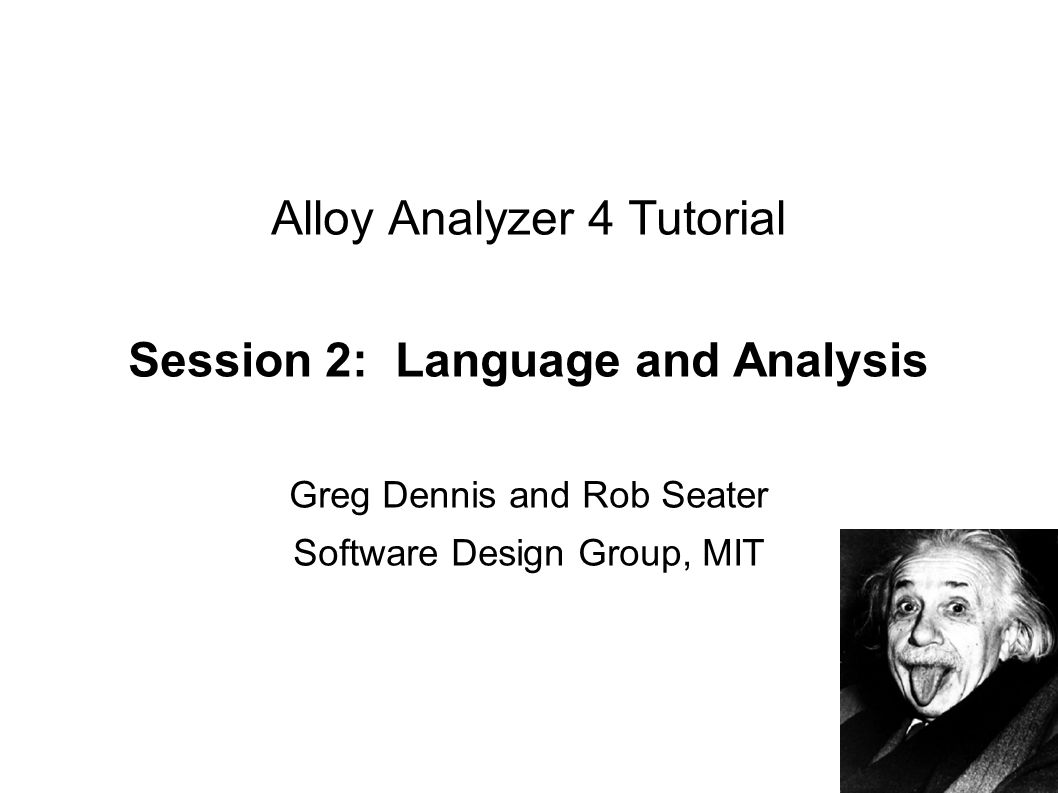 Alloy Analyzer 4 Tutorial

Session 2: Language and Analysis

Greg Dennis and Rob Seater

Software Design Group, MIT